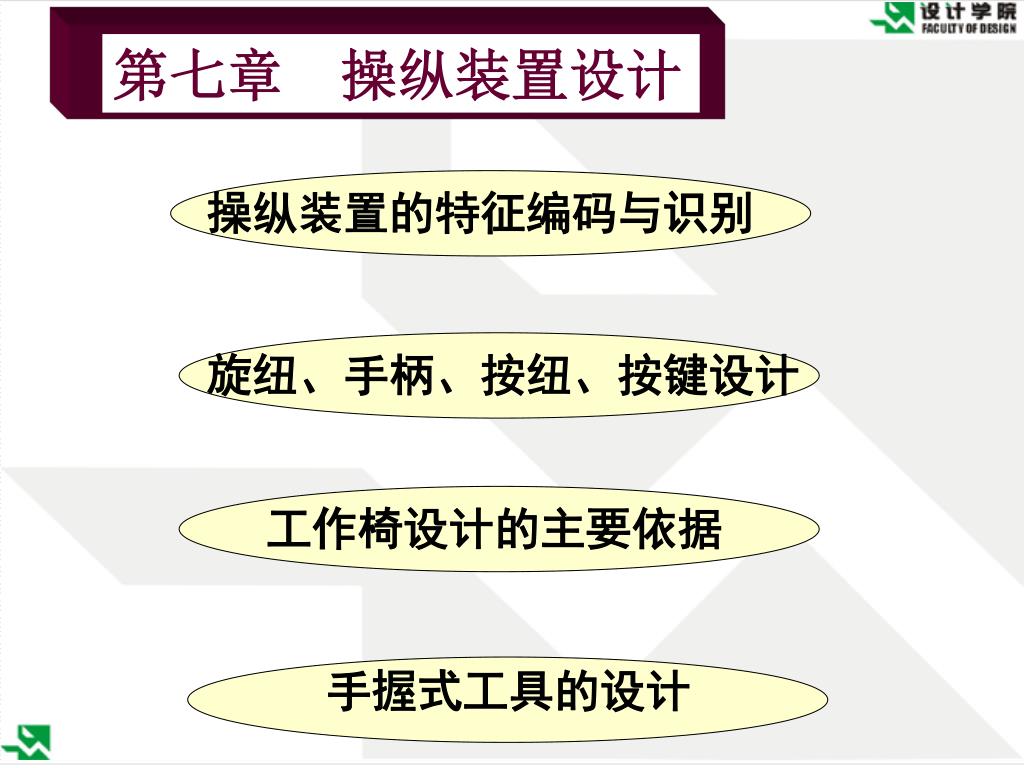 设计学院
FACULTY OF DESIGN

第七章　操纵装置设计

操纵装置的特征编码与识别

旋纽、手柄、按纽、按键设计

工作椅设计的主要依据

手握式工具的设计